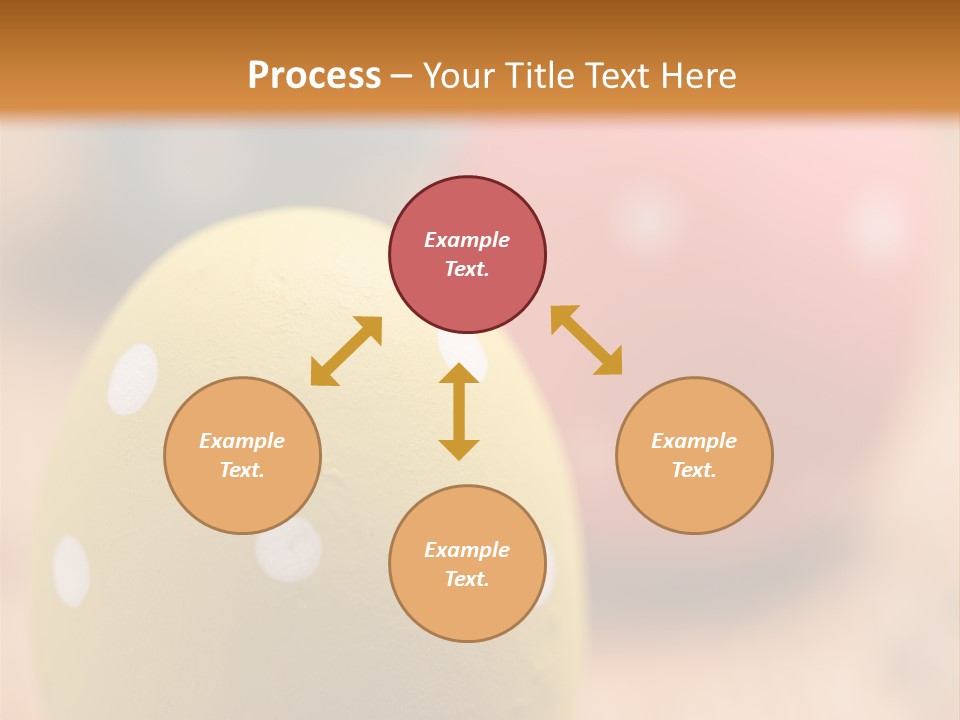 Process – Your Title Text Here

Example Text.

Example Text.

Example Text.

Example Text.